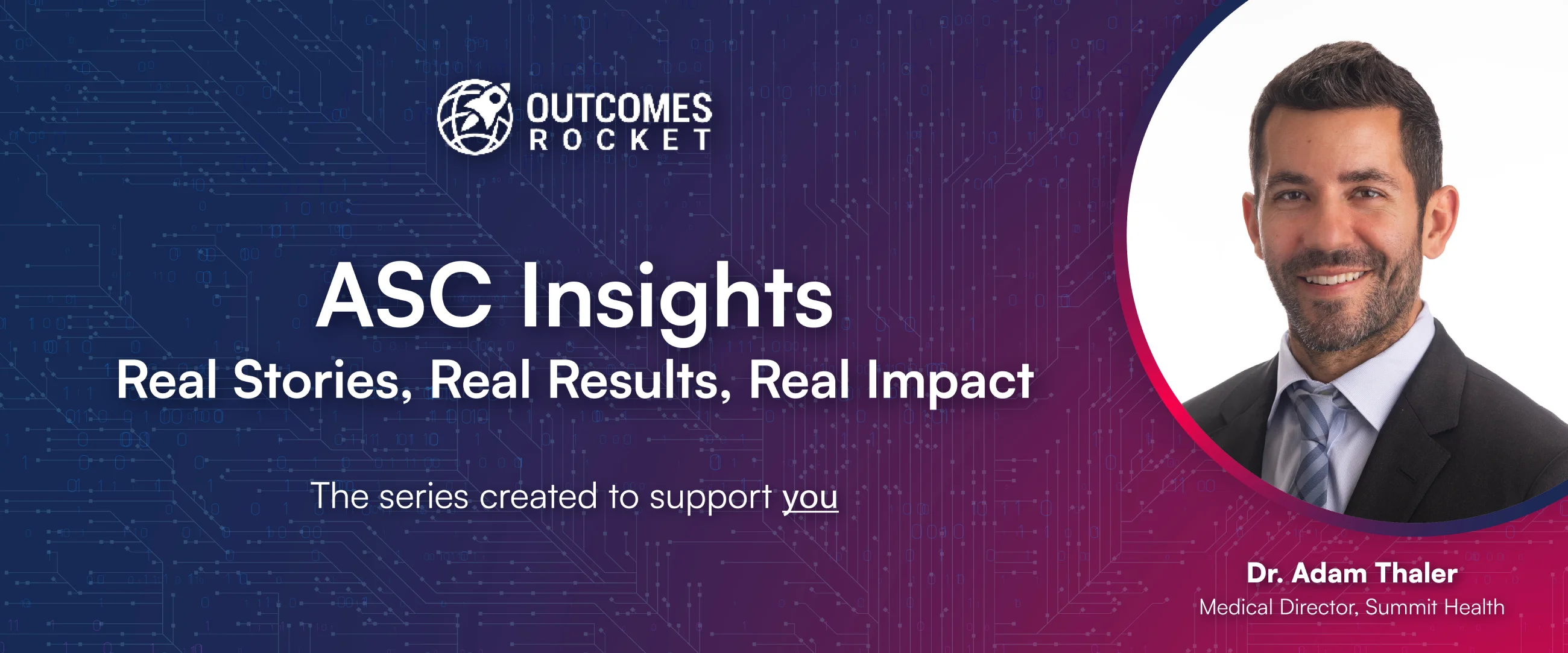 OUTCOMES ROCKET

ASC Insights
Real Stories, Real Results, Real Impact

The series created to support you

Dr. Adam Thaler
Medical Director, Summit Health